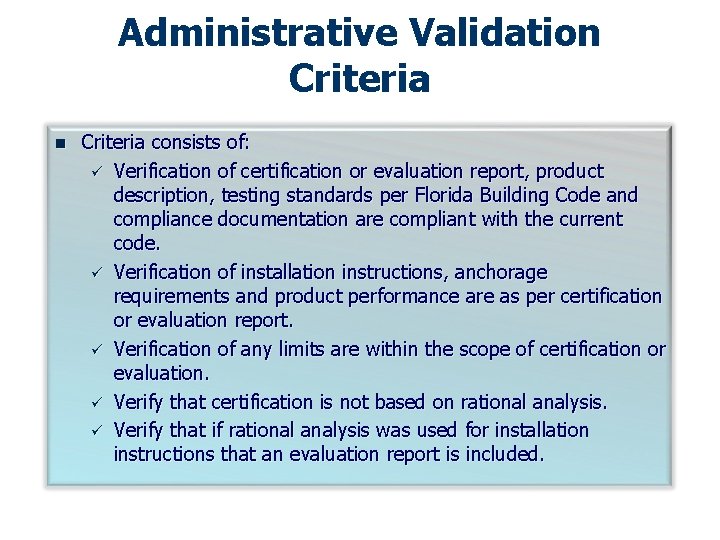 Administrative Validation Criteria

■ Criteria consists of:

✓ Verification of certification or evaluation report, product description, testing standards per Florida Building Code and compliance documentation are compliant with the current code.

✓ Verification of installation instructions, anchorage requirements and product performance are as per certification or evaluation report.

✓ Verification of any limits are within the scope of certification or evaluation.

✓ Verify that certification is not based on rational analysis.

✓ Verify that if rational analysis was used for installation instructions that an evaluation report is included.